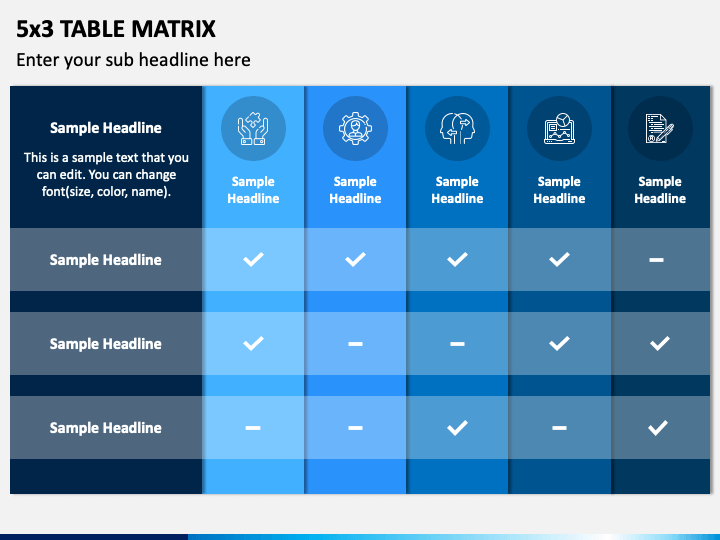 5x3 TABLE MATRIX

Enter your sub headline here

| Sample Headline This is a sample text that you can edit. You can change font(size, color, name). | Sample Headline | Sample Headline | Sample Headline | Sample Headline | Sample Headline |
|---|---|---|---|---|---|
| Sample Headline | ✓ | ✓ | ✓ | ✓ | – |
| Sample Headline | ✓ | – | – | ✓ | ✓ |
| Sample Headline | – | – | ✓ | – | ✓ |